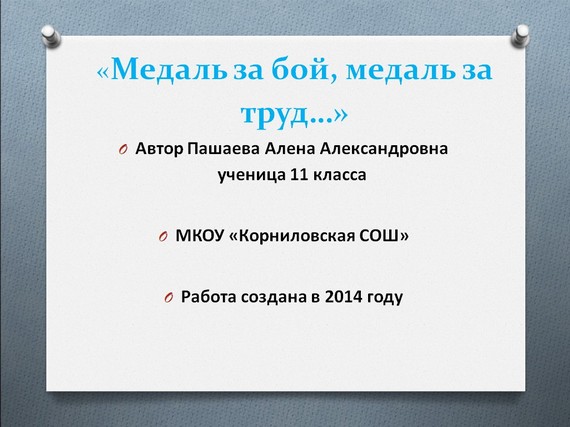 «Медаль за бой, медаль за труд…»

Автор Пашаева Алена Александровна ученица 11 класса

МКОУ «Корниловская СОШ»

Работа создана в 2014 году